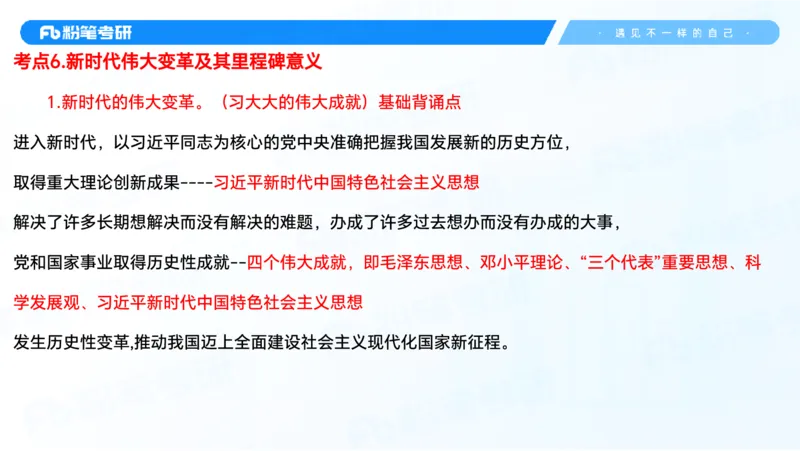 Fb 粉笔考研

· 遇见不一样的自己 ·

考点6.新时代伟大变革及其里程碑意义

1.新时代的伟大变革。（习大大的伟大成就）基础背诵点

进入新时代，以习近平同志为核心的党中央准确把握我国发展新的历史方位，

取得重大理论创新成果----习近平新时代中国特色社会主义思想

解决了许多长期想解决而没有解决的难题，办成了许多过去想办而没有办成的大事，

党和国家事业取得历史性成就--四个伟大成就，即毛泽东思想、邓小平理论、“三个代表”重要思想、科学发展观、习近平新时代中国特色社会主义思想

发生历史性变革,推动我国迈上全面建设社会主义现代化国家新征程。